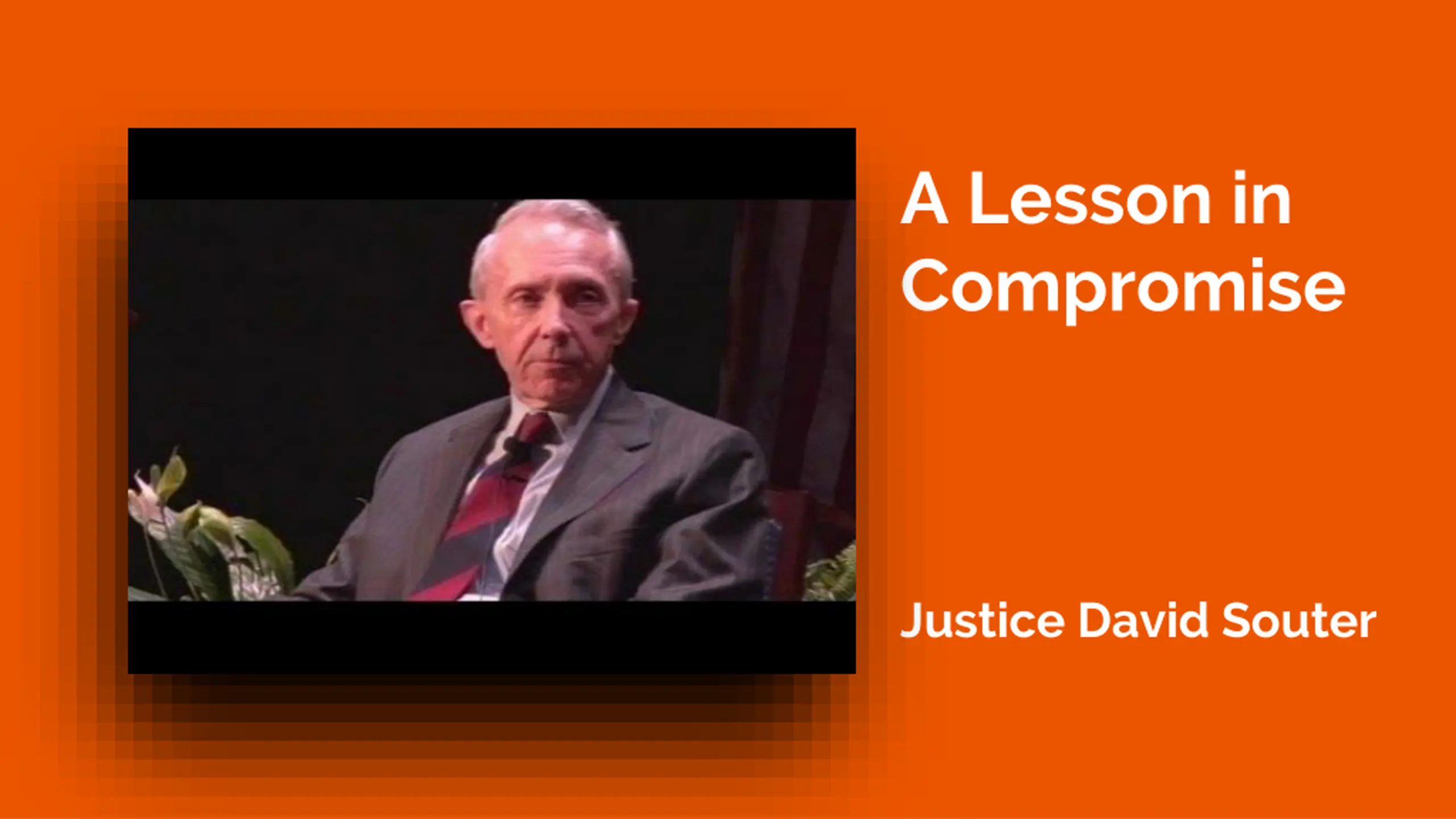 A Lesson in Compromise

Justice David Souter